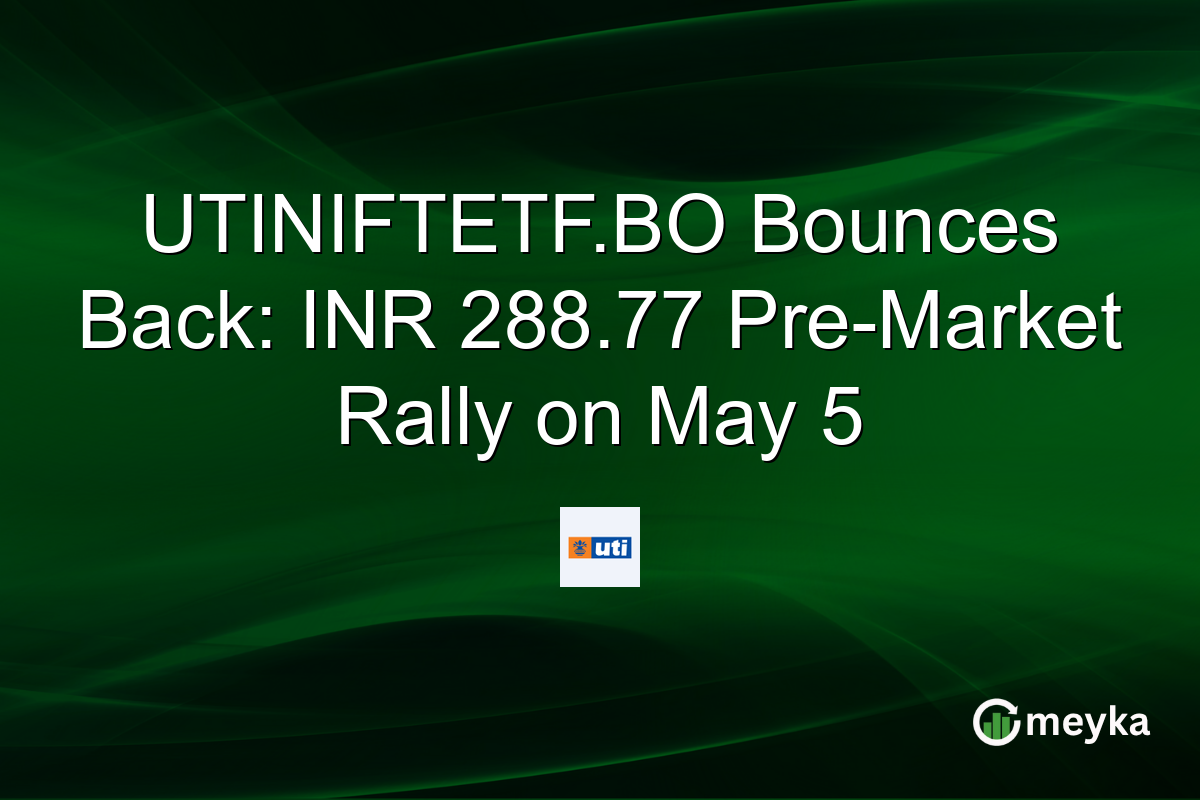 UTINIFTETF.BO Bounces Back: INR 288.77 Pre-Market Rally on May 5

uti

meyka